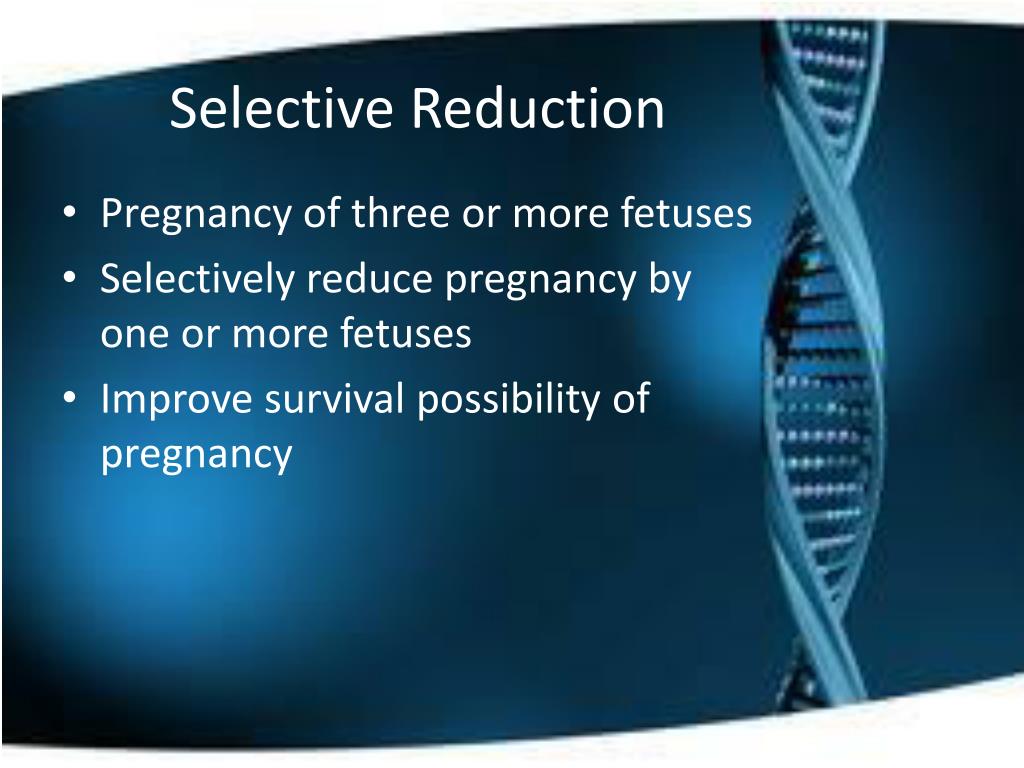 Selective Reduction

• Pregnancy of three or more fetuses
• Selectively reduce pregnancy by one or more fetuses
• Improve survival possibility of pregnancy